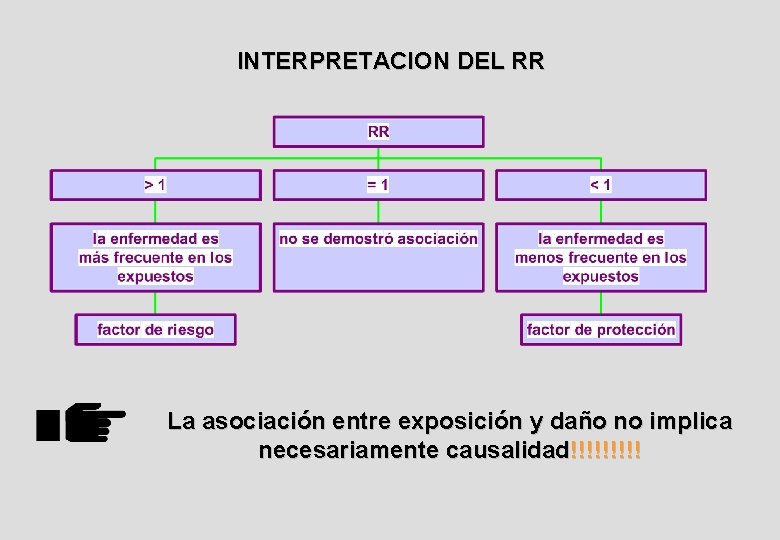 INTERPRETACION DEL RR

RR

> 1

= 1

< 1

la enfermedad es más frecuente en los expuestos

no se demostró asociación

la enfermedad es menos frecuente en los expuestos

factor de riesgo

factor de protección

La asociación entre exposición y daño no implica necesariamente causalidad!!!!!!!!!